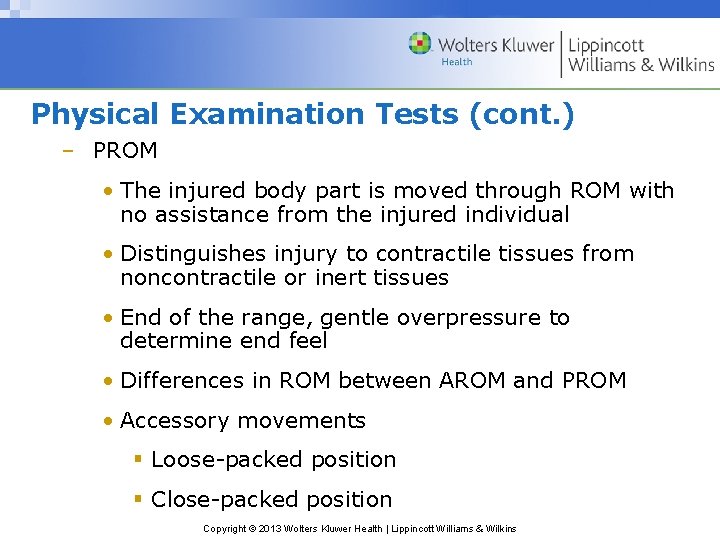 Wolters Kluwer Health | Lippincott Williams & Wilkins

Physical Examination Tests (cont.)

– PROM

• The injured body part is moved through ROM with no assistance from the injured individual

• Distinguishes injury to contractile tissues from noncontractile or inert tissues

• End of the range, gentle overpressure to determine end feel

• Differences in ROM between AROM and PROM

• Accessory movements

▪ Loose-packed position

▪ Close-packed position

Copyright © 2013 Wolters Kluwer Health | Lippincott Williams & Wilkins